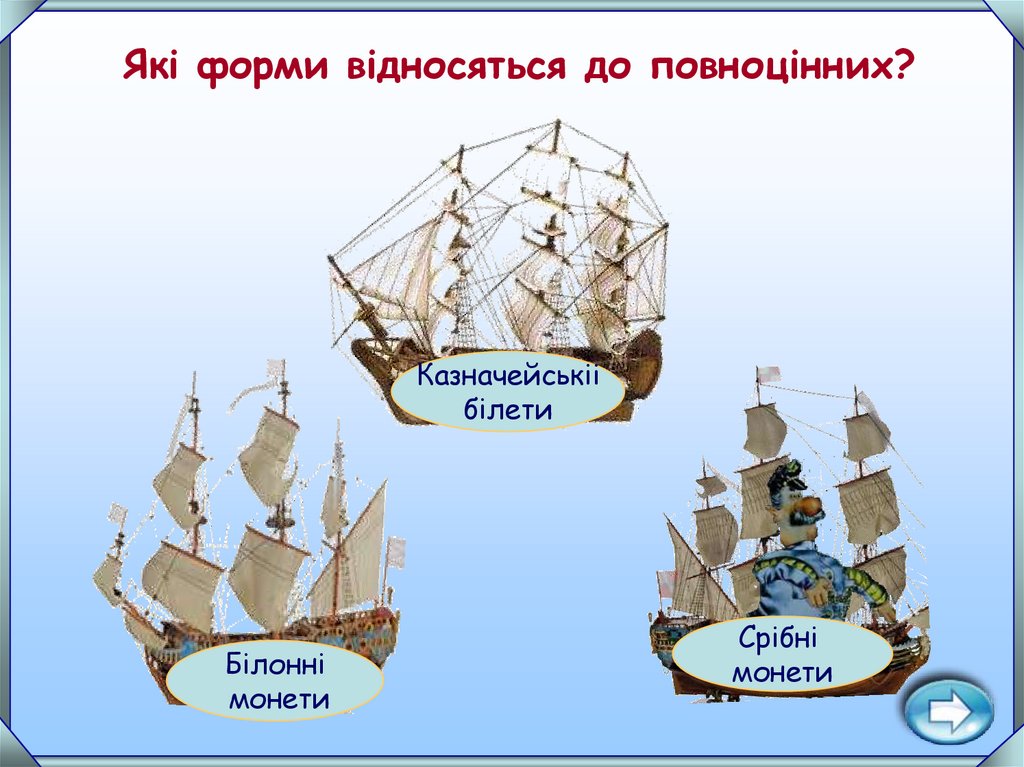 Які форми відносяться до повноцінних?

Казначейськіі білети

Білонні монети

Срібні монети